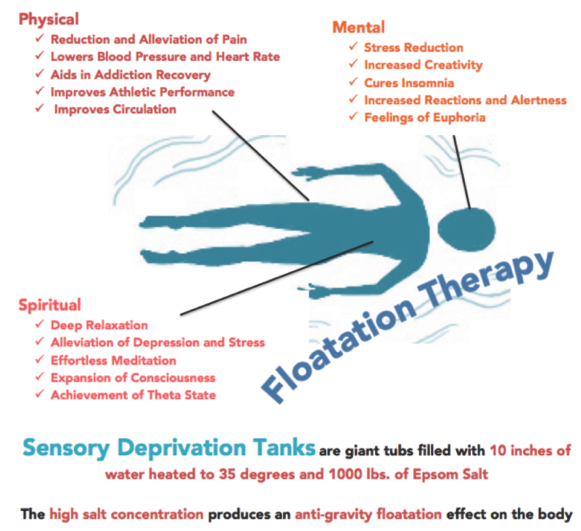 Physical
✓ Reduction and Alleviation of Pain
✓ Lowers Blood Pressure and Heart Rate
✓ Aids in Addiction Recovery
✓ Improves Athletic Performance
✓ Improves Circulation

Mental
✓ Stress Reduction
✓ Increased Creativity
✓ Cures Insomnia
✓ Increased Reactions and Alertness
✓ Feelings of Euphoria

Spiritual
✓ Deep Relaxation
✓ Alleviation of Depression and Stress
✓ Effortless Meditation
✓ Expansion of Consciousness
✓ Achievement of Theta State

Floatation Therapy

Sensory Deprivation Tanks are giant tubs filled with 10 inches of water heated to 35 degrees and 1000 lbs. of Epsom Salt

The high salt concentration produces an anti-gravity floatation effect on the body